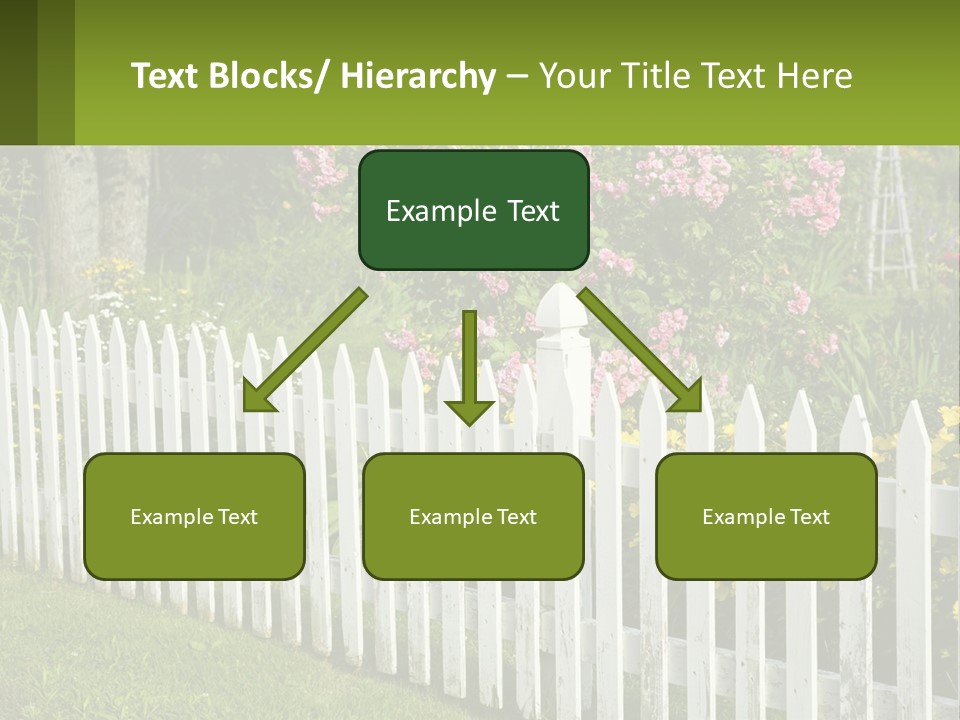 Text Blocks/ Hierarchy – Your Title Text Here

Example Text

Example Text

Example Text

Example Text